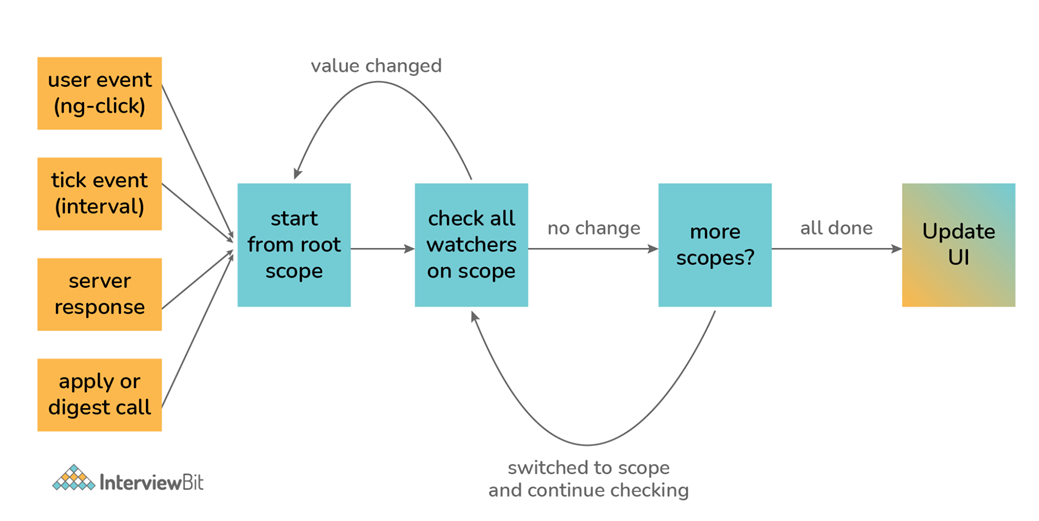 user event (ng-click)

tick event (interval)

server response

apply or digest call

value changed

start from root scope

check all watchers on scope

no change

more scopes?

all done

Update UI

switched to scope and continue checking

InterviewBit